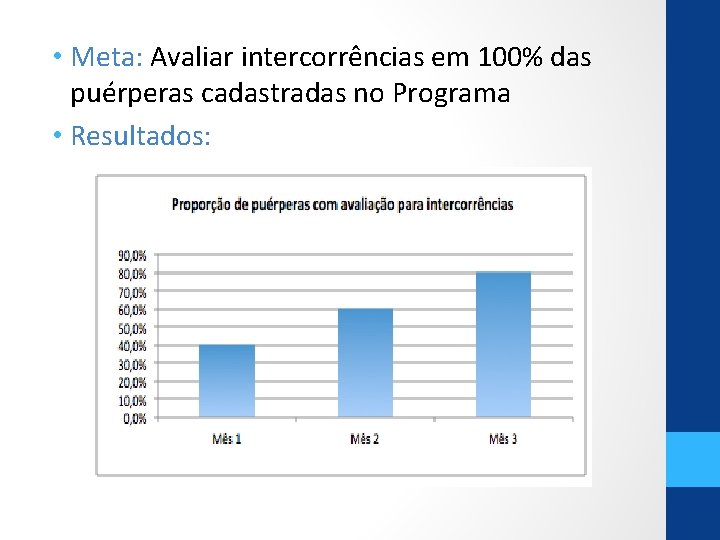 • Meta: Avaliar intercorrências em 100% das puérperas cadastradas no Programa
• Resultados:

Proporção de puérperas com avaliação para intercorrências

90,0%
80,0%
70,0%
60,0%
50,0%
40,0%
30,0%
20,0%
10,0%
0,0%

Mês 1
Mês 2
Mês 3